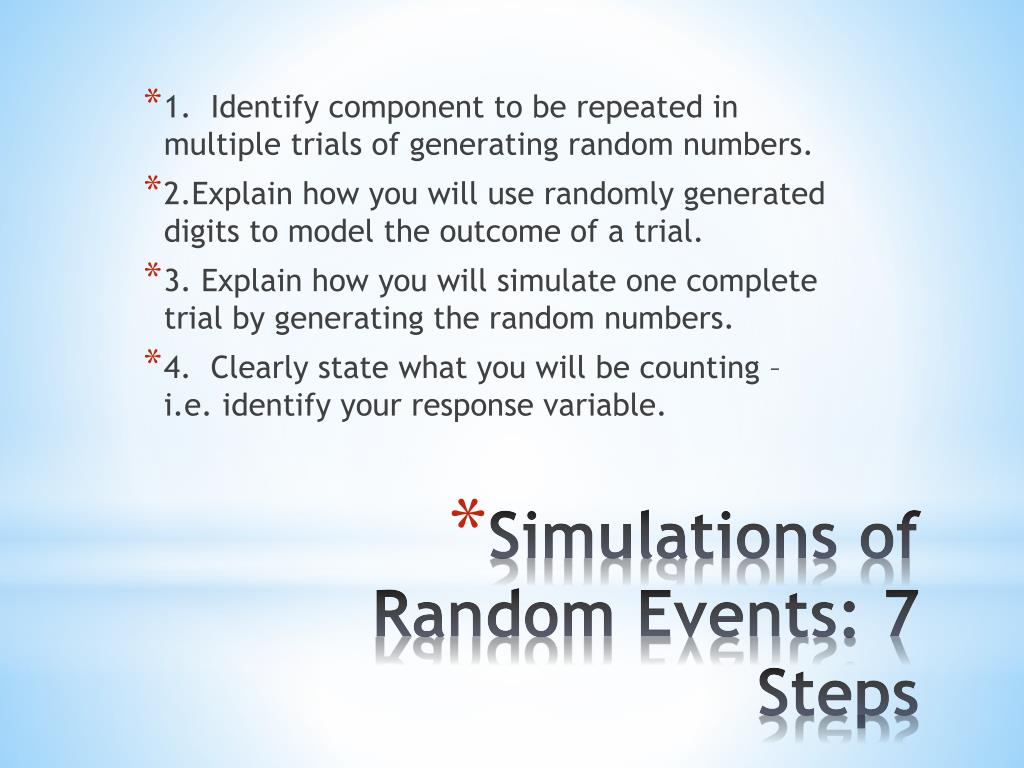 * 1.  Identify component to be repeated in multiple trials of generating random numbers.

* 2.Explain how you will use randomly generated digits to model the outcome of a trial.

* 3. Explain how you will simulate one complete trial by generating the random numbers.

* 4.  Clearly state what you will be counting – i.e. identify your response variable.

* Simulations of Random Events: 7 Steps